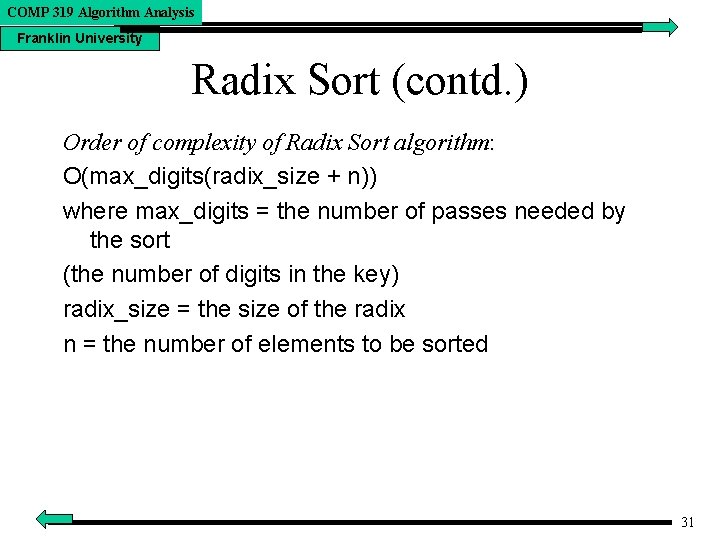 COMP 319 Algorithm Analysis

Franklin University

Radix Sort (contd.)

Order of complexity of Radix Sort algorithm:

O(max_digits(radix_size + n))

where max_digits = the number of passes needed by the sort

(the number of digits in the key)

radix_size = the size of the radix

n = the number of elements to be sorted

31